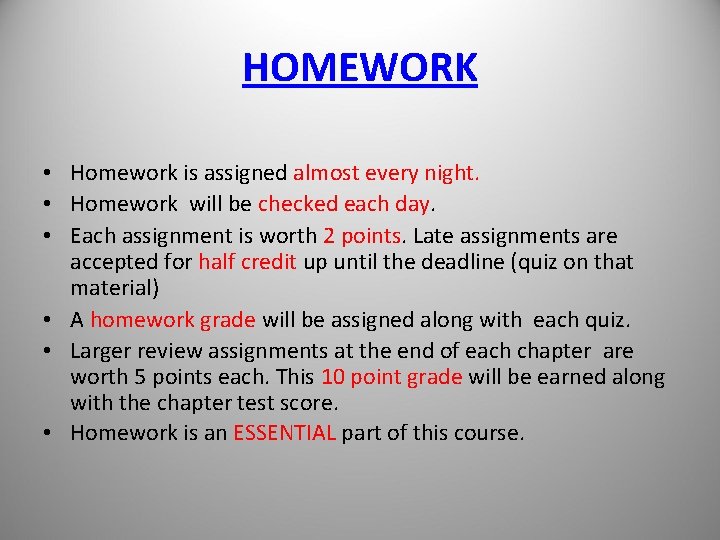 HOMEWORK

• Homework is assigned almost every night.
• Homework will be checked each day.
• Each assignment is worth 2 points. Late assignments are accepted for half credit up until the deadline (quiz on that material)
• A homework grade will be assigned along with each quiz.
• Larger review assignments at the end of each chapter are worth 5 points each. This 10 point grade will be earned along with the chapter test score.
• Homework is an ESSENTIAL part of this course.